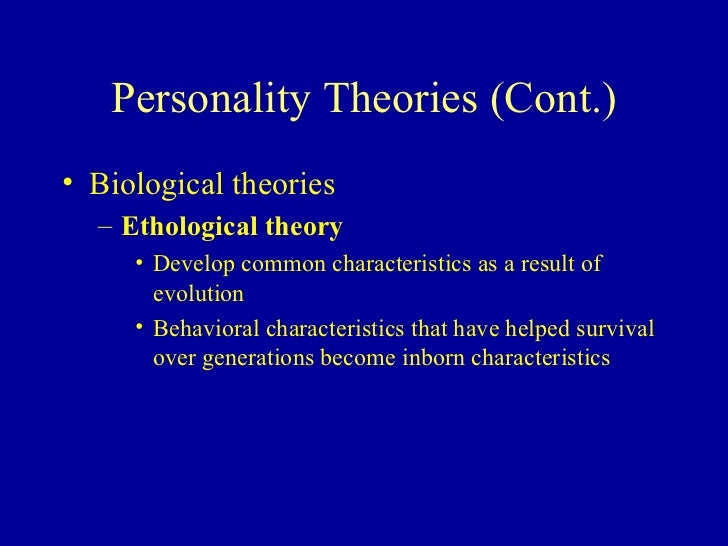 Personality Theories (Cont.)

• Biological theories

– Ethological theory

• Develop common characteristics as a result of evolution

• Behavioral characteristics that have helped survival over generations become inborn characteristics